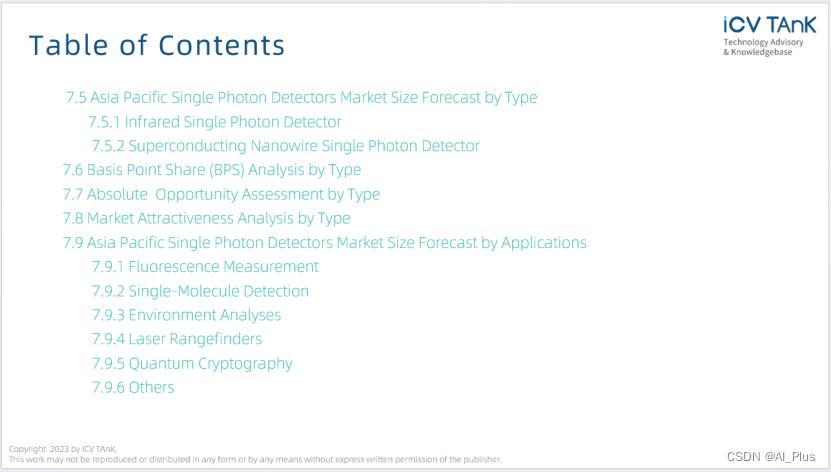 Table of Contents

iCV TAnK
Technology Advisory
& Knowledgebase

7.5 Asia Pacific Single Photon Detectors Market Size Forecast by Type
7.5.1 Infrared Single Photon Detector
7.5.2 Superconducting Nanowire Single Photon Detector
7.6 Basis Point Share (BPS) Analysis by Type
7.7 Absolute Opportunity Assessment by Type
7.8 Market Attractiveness Analysis by Type
7.9 Asia Pacific Single Photon Detectors Market Size Forecast by Applications
7.9.1 Fluorescence Measurement
7.9.2 Single-Molecule Detection
7.9.3 Environment Analyses
7.9.4 Laser Rangefinders
7.9.5 Quantum Cryptography
7.9.6 Others

Copyright 2023 by ICV TAnK.
This work may not be reproduced or distributed in any form or by any means without express written permission of the publisher.

CSDN @AI_Plus